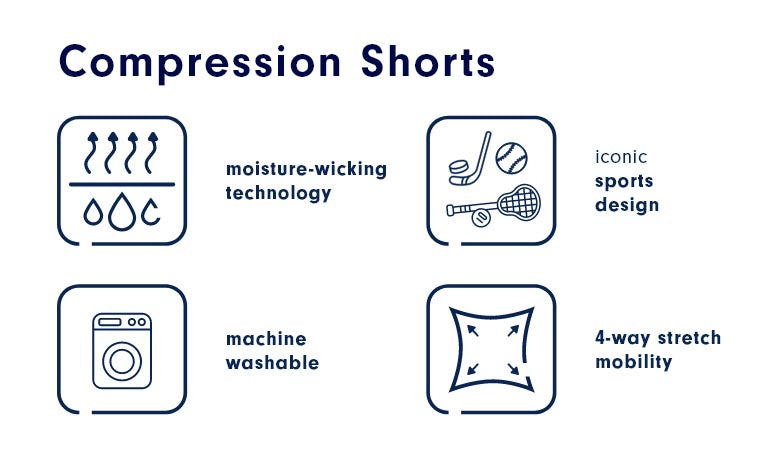 Compression Shorts

moisture-wicking technology

iconic sports design

machine washable

4-way stretch mobility